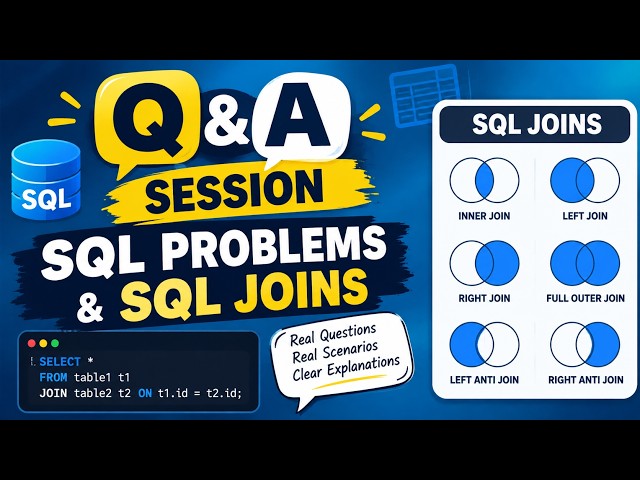 SQL

Q & A

SESSION

SQL PROBLEMS & SQL JOINS

SELECT *
FROM table1 t1
JOIN table2 t2 ON t1.id = t2.id;

Real Questions
Real Scenarios
Clear Explanations

SQL JOINS

INNER JOIN

LEFT JOIN

RIGHT JOIN

FULL OUTER JOIN

LEFT ANTI JOIN

RIGHT ANTI JOIN